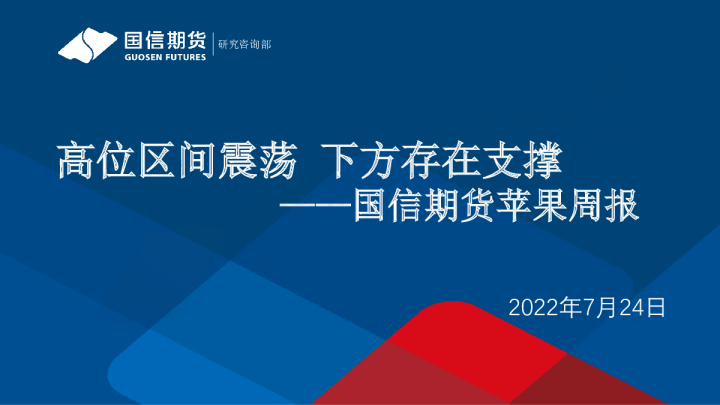 国信期货
GUOSEN FUTURES
研究咨询部

高位区间震荡 下方存在支撑
——国信期货苹果周报

2022年7月24日